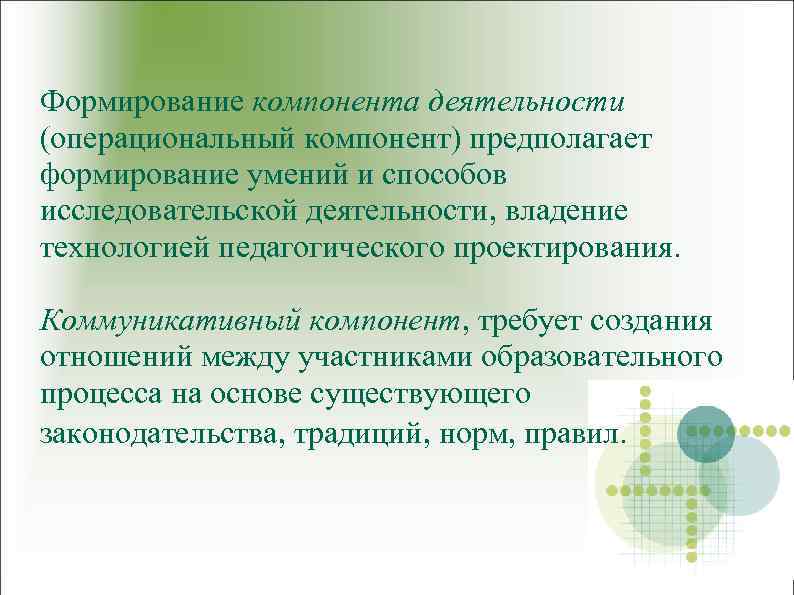 Формирование компонента деятельности (операциональный компонент) предполагает формирование умений и способов исследовательской деятельности, владение технологией педагогического проектирования.

Коммуникативный компонент, требует создания отношений между участниками образовательного процесса на основе существующего законодательства, традиций, норм, правил.